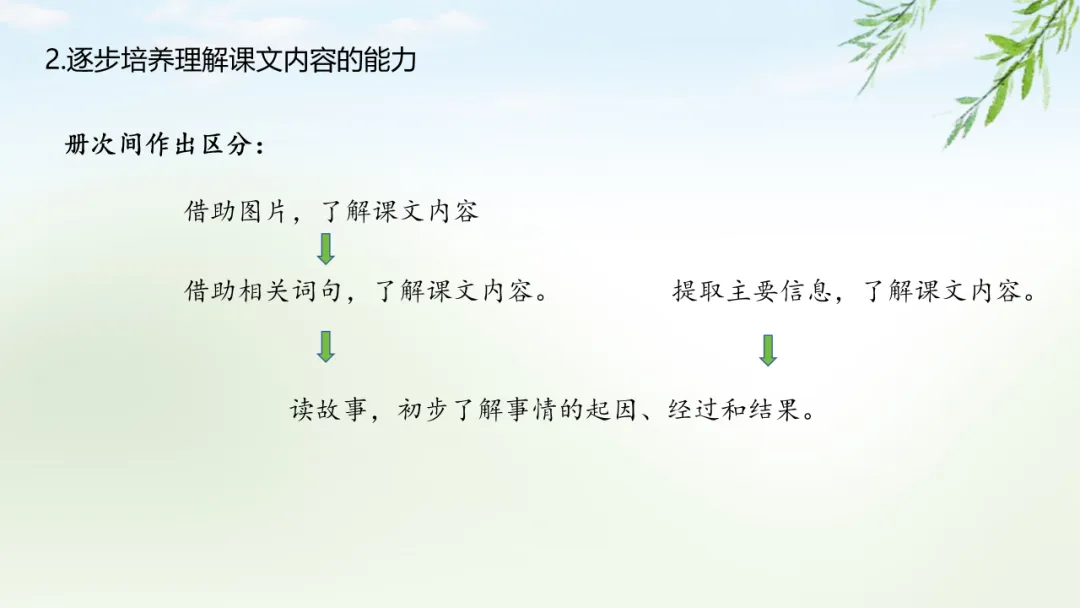 2.逐步培养理解课文内容的能力

册次间作出区分：

借助图片，了解课文内容

借助相关词句，了解课文内容。

提取主要信息，了解课文内容。

读故事，初步了解事情的起因、经过和结果。